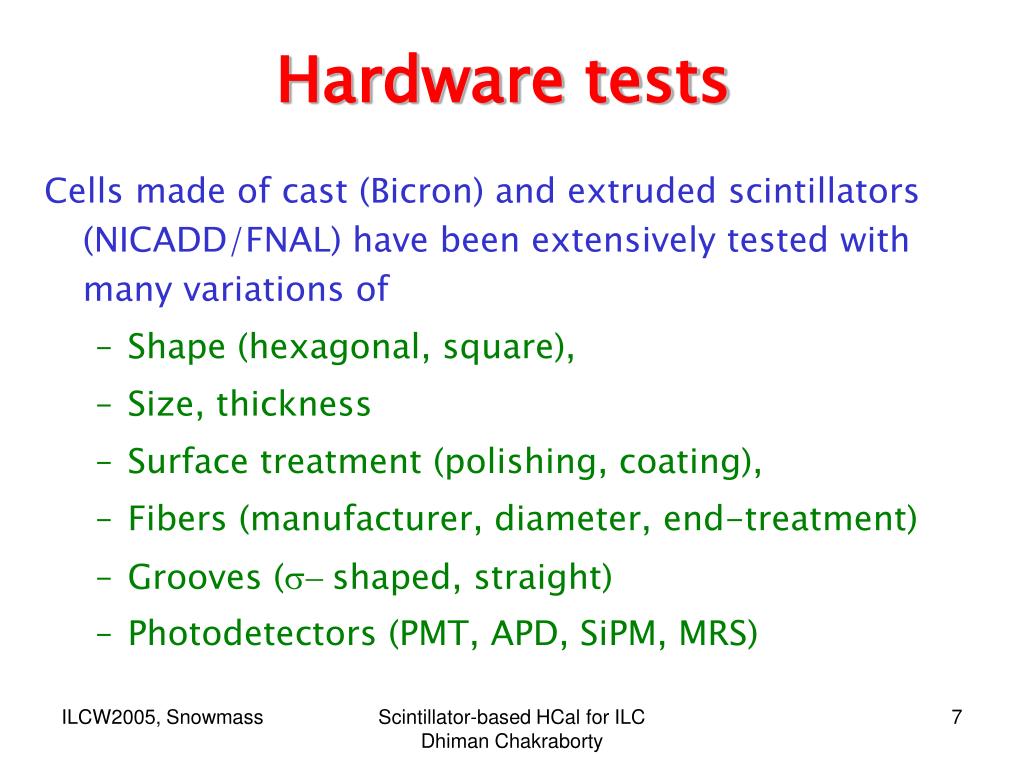 Hardware tests

Cells made of cast (Bicron) and extruded scintillators (NICADD/FNAL) have been extensively tested with many variations of

– Shape (hexagonal, square),
– Size, thickness
– Surface treatment (polishing, coating),
– Fibers (manufacturer, diameter, end-treatment)
– Grooves ($\sigma-$ shaped, straight)
– Photodetectors (PMT, APD, SiPM, MRS)

ILCW2005, Snowmass

Scintillator-based HCal for ILC
Dhiman Chakraborty

7